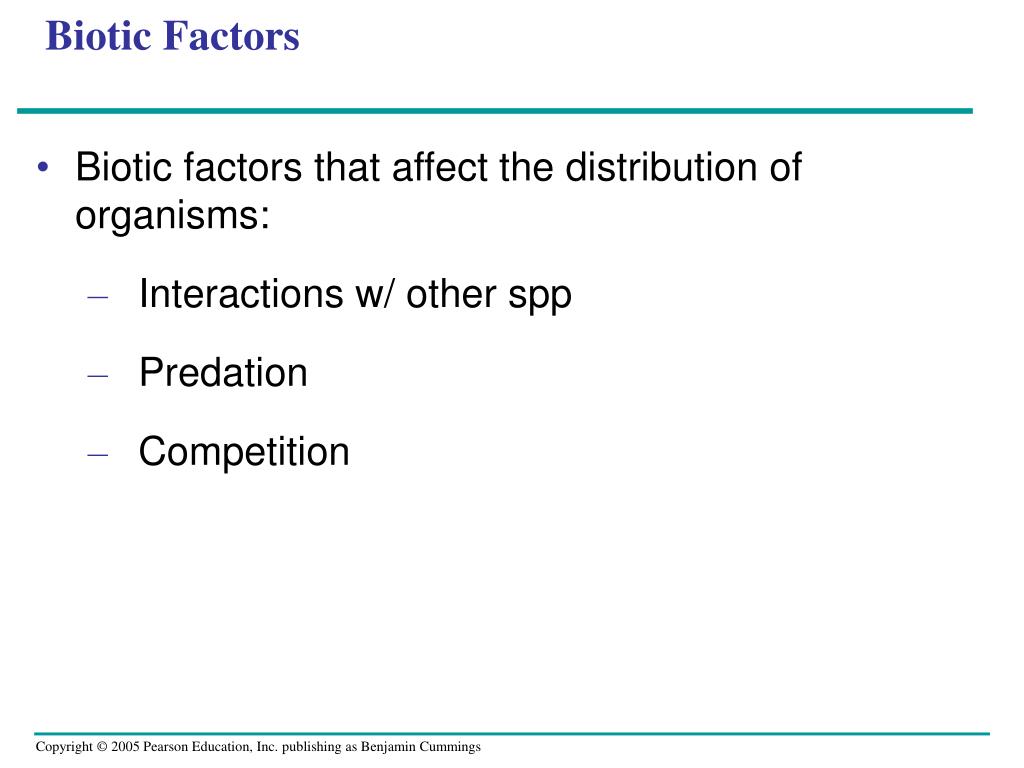 Biotic Factors

• Biotic factors that affect the distribution of organisms:

– Interactions w/ other spp

– Predation

– Competition

Copyright © 2005 Pearson Education, Inc. publishing as Benjamin Cummings